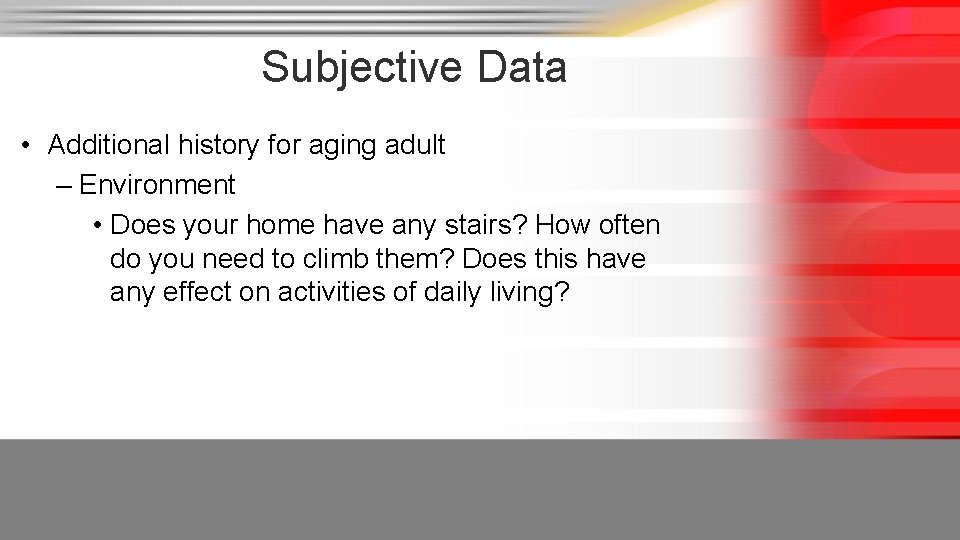 Subjective Data

• Additional history for aging adult
– Environment
• Does your home have any stairs? How often do you need to climb them? Does this have any effect on activities of daily living?